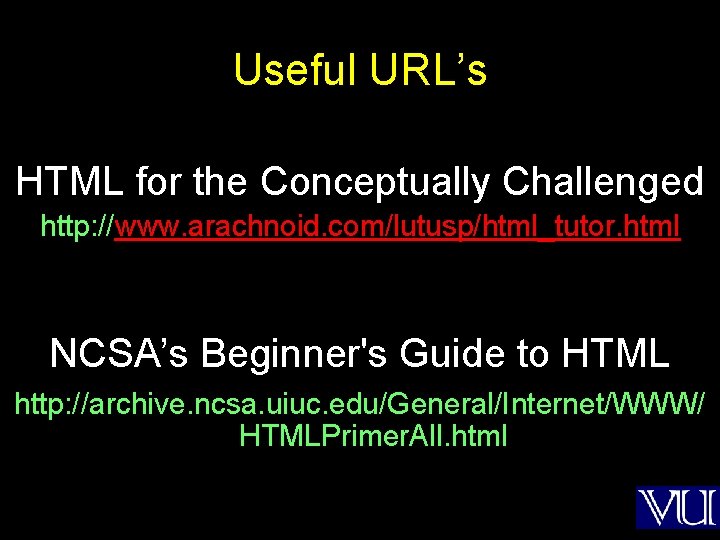 Useful URL’s

HTML for the Conceptually Challenged
http://www.arachnoid.com/lutusp/html_tutor.html

NCSA’s Beginner's Guide to HTML
http://archive.ncsa.uiuc.edu/General/Internet/WWW/HTMLPrimerAll.html

VU